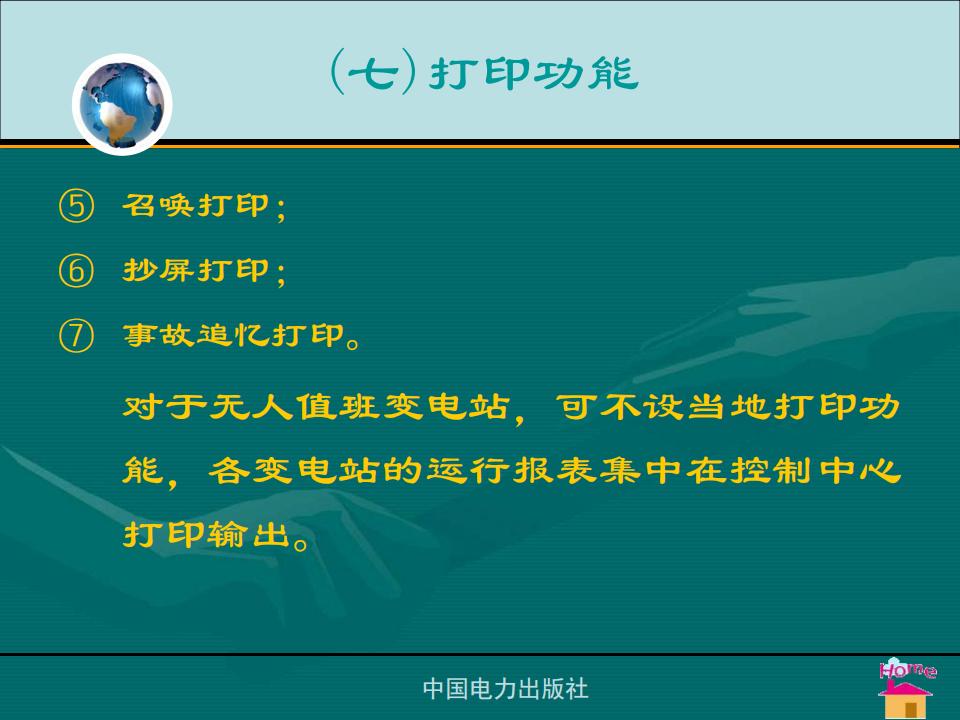 (七) 打印功能

⑤ 召唤打印；

⑥ 抄屏打印；

⑦ 事故追忆打印。

对于无人值班变电站，可不设当地打印功能，各变电站的运行报表集中在控制中心打印输出。

中国电力出版社

Home